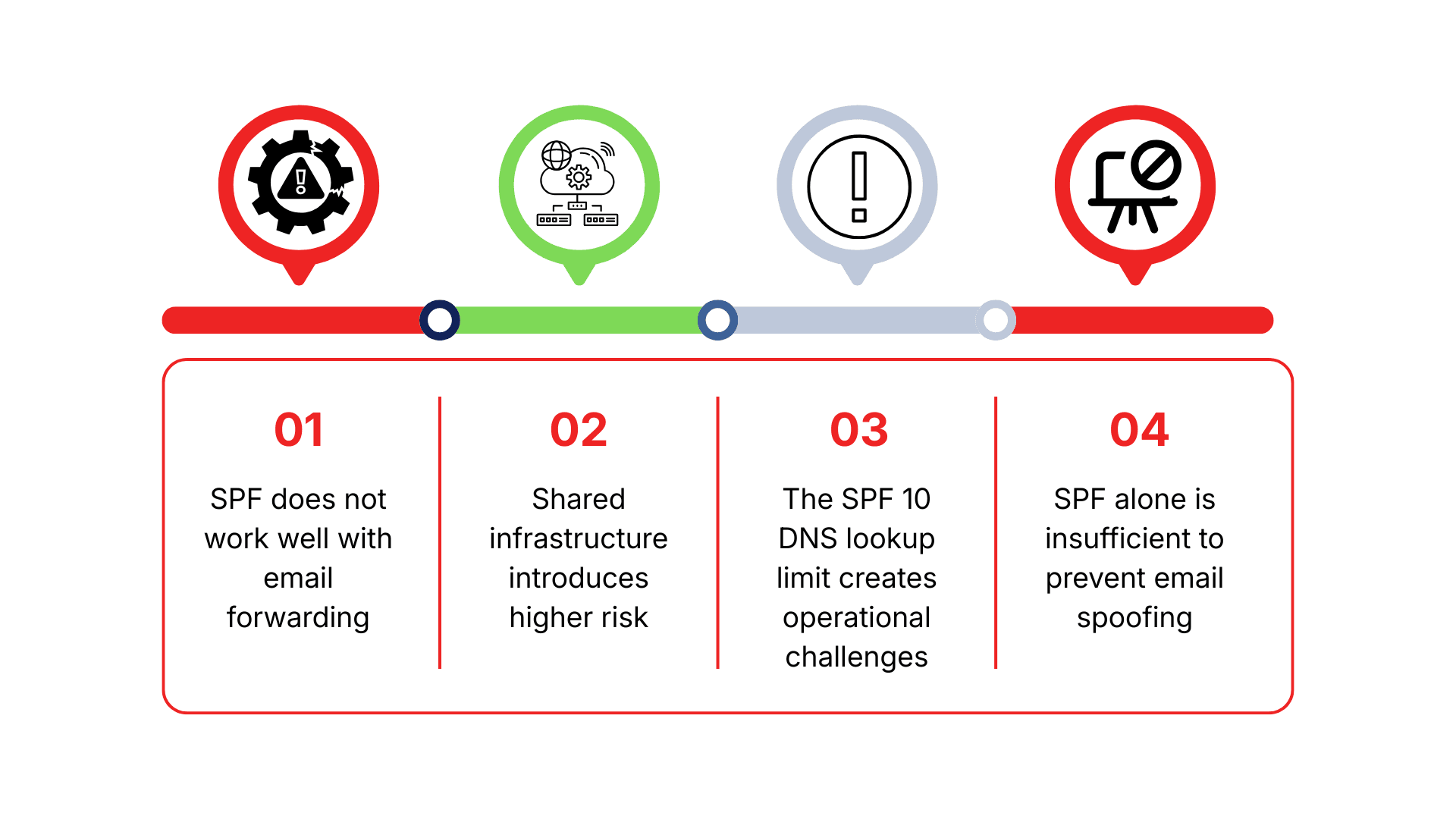 01
SPF does not work well with email forwarding

02
Shared infrastructure introduces higher risk

03
The SPF 10 DNS lookup limit creates operational challenges

04
SPF alone is insufficient to prevent email spoofing